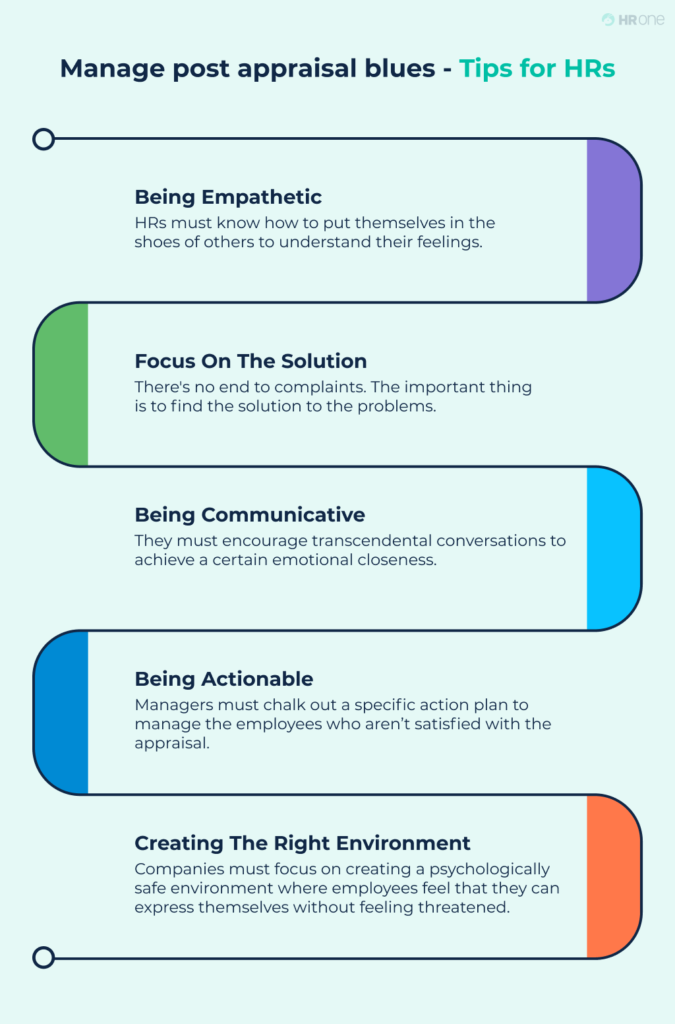 HR one

Manage post appraisal blues - Tips for HRs

Being Empathetic
HRs must know how to put themselves in the shoes of others to understand their feelings.

Focus On The Solution
There's no end to complaints. The important thing is to find the solution to the problems.

Being Communicative
They must encourage transcendental conversations to achieve a certain emotional closeness.

Being Actionable
Managers must chalk out a specific action plan to manage the employees who aren't satisfied with the appraisal.

Creating The Right Environment
Companies must focus on creating a psychologically safe environment where employees feel that they can express themselves without feeling threatened.